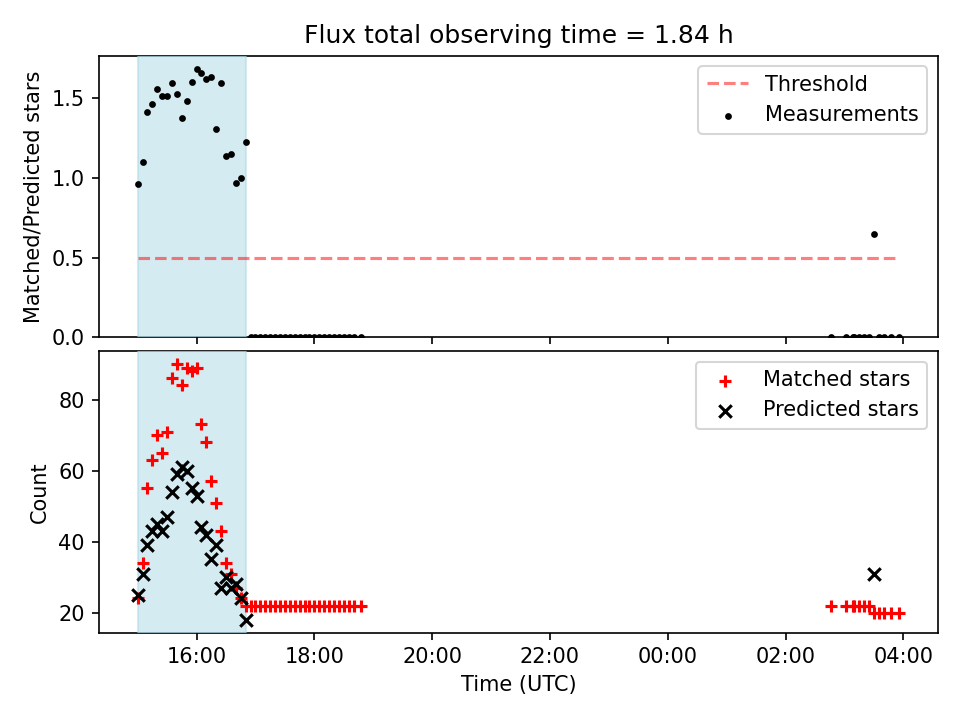 Flux total observing time = 1.84 h

Matched/Predicted stars

1.5
1.0
0.5
0.0

Threshold
Measurements

Count

80
60
40
20

Matched stars
Predicted stars

16:00
18:00
20:00
22:00
00:00
02:00
04:00

Time (UTC)